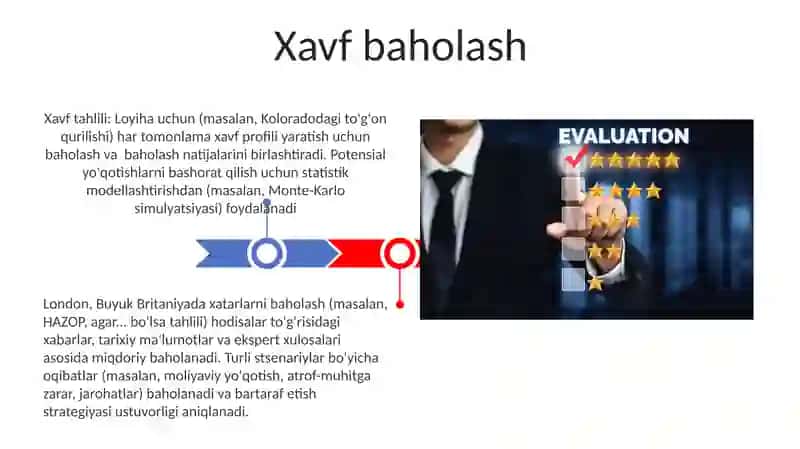 Xavf baholash

Xavf tahlili: Loyiha uchun (masalan, Koloradodagi to'g'on qurilishi) har tomonlama xavf profili yaratish uchun baholash va baholash natijalarini birlashtiradi. Potensial yo'qotishlarni bashorat qilish uchun statistik modellashtirishdan (masalan, Monte-Karlo simulyatsiyasi) foydalanadi

London, Buyuk Britaniyada xatarlarni baholash (masalan, HAZOP, agar... bo'lsa tahlili) hodisalar to'g'risidagi xabarlar, tarixiy ma'lumotlar va ekspert xulosalari asosida miqdoriy baholanadi. Turli stsenariylar bo'yicha oqibatlar (masalan, moliyaviy yo'qotish, atrof-muhitga zarar, jarohatlar) baholanadi va bartaraf etish strategiyasi ustuvorligi aniqlanadi.

EVALUATION